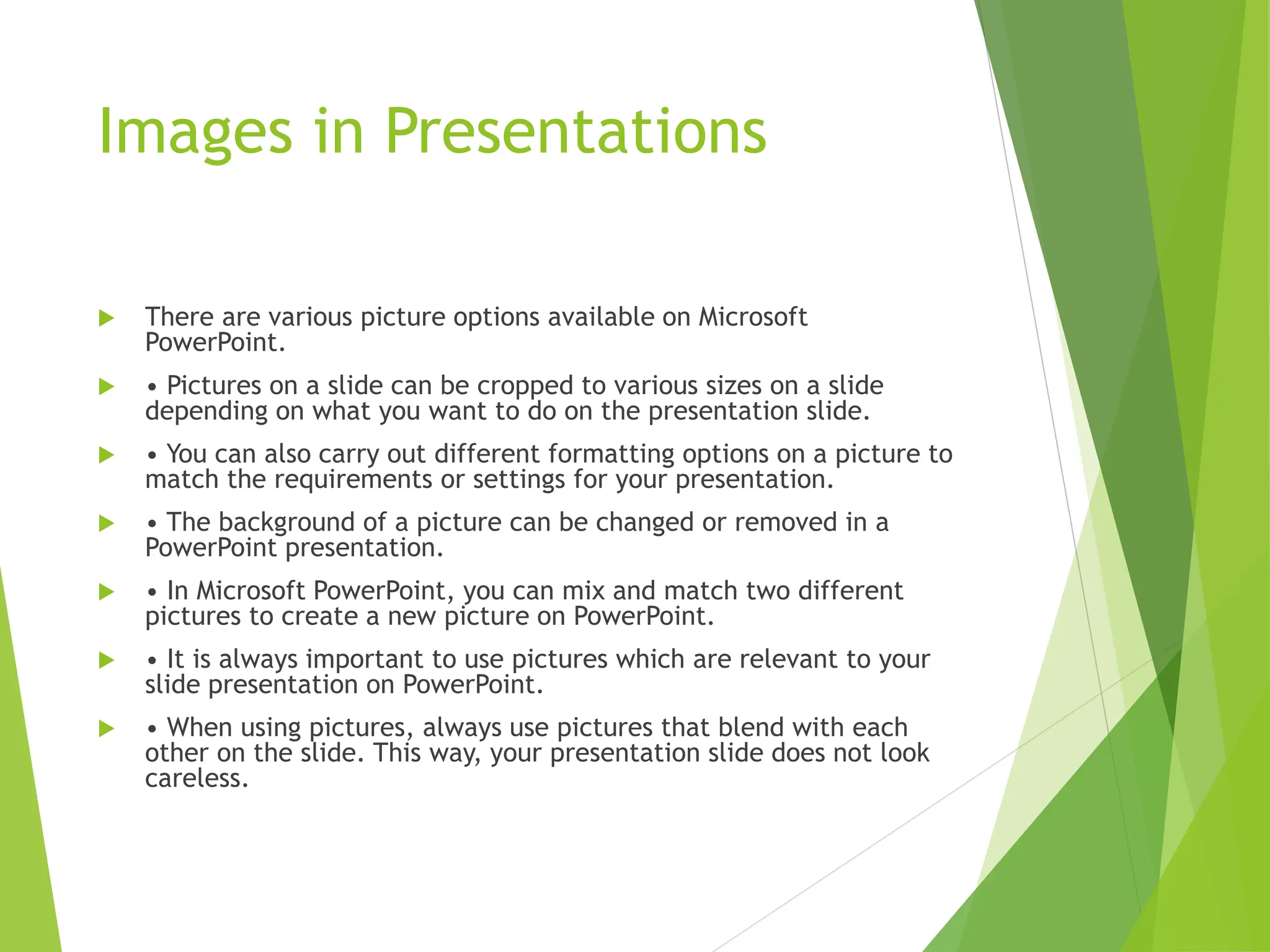 Images in Presentations

There are various picture options available on Microsoft PowerPoint.

• Pictures on a slide can be cropped to various sizes on a slide depending on what you want to do on the presentation slide.

• You can also carry out different formatting options on a picture to match the requirements or settings for your presentation.

• The background of a picture can be changed or removed in a PowerPoint presentation.

• In Microsoft PowerPoint, you can mix and match two different pictures to create a new picture on PowerPoint.

• It is always important to use pictures which are relevant to your slide presentation on PowerPoint.

• When using pictures, always use pictures that blend with each other on the slide. This way, your presentation slide does not look careless.